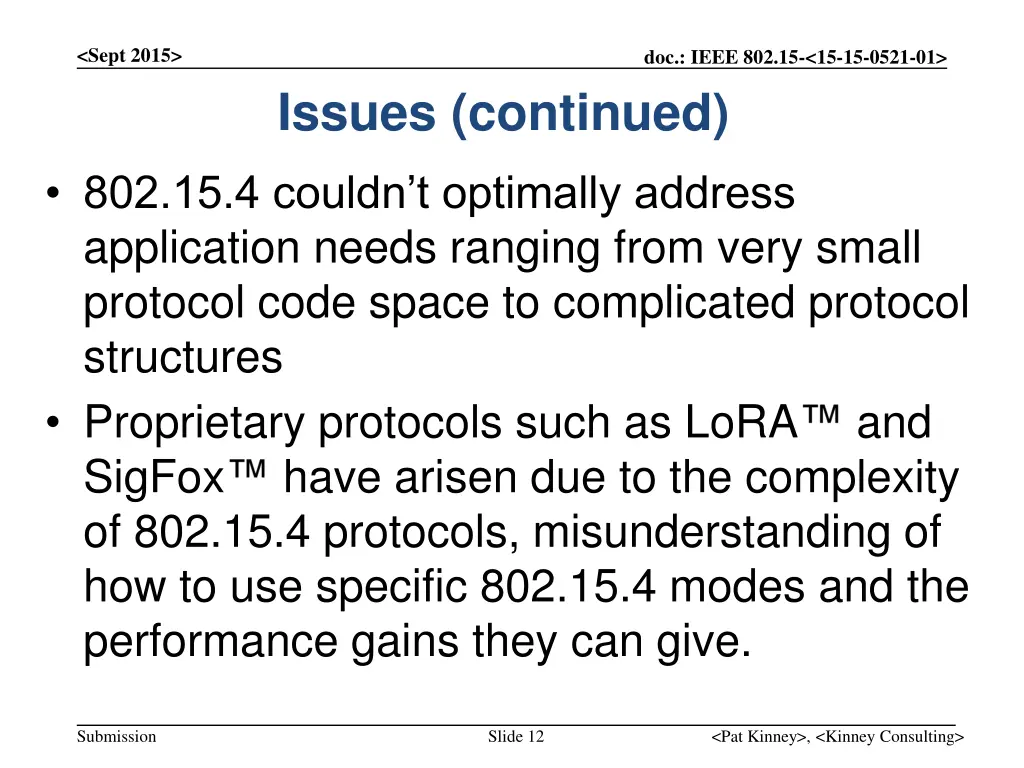 <Sept 2015>

doc.: IEEE 802.15-<15-15-0521-01>

Issues (continued)

• 802.15.4 couldn’t optimally address application needs ranging from very small protocol code space to complicated protocol structures

• Proprietary protocols such as LoRA™ and SigFox™ have arisen due to the complexity of 802.15.4 protocols, misunderstanding of how to use specific 802.15.4 modes and the performance gains they can give.

Submission

Slide 12

<Pat Kinney>, <Kinney Consulting>